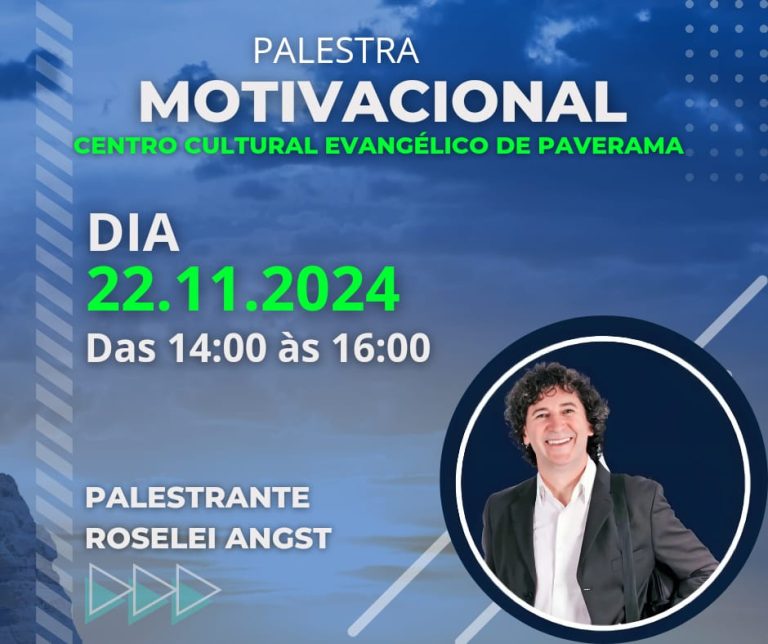 PALESTRA
MOTIVACIONAL
CENTRO CULTURAL EVANGÉLICO DE PAVERAMA

DIA
22.11.2024
Das 14:00 às 16:00

PALESTRANTE
ROSELEI ANGST